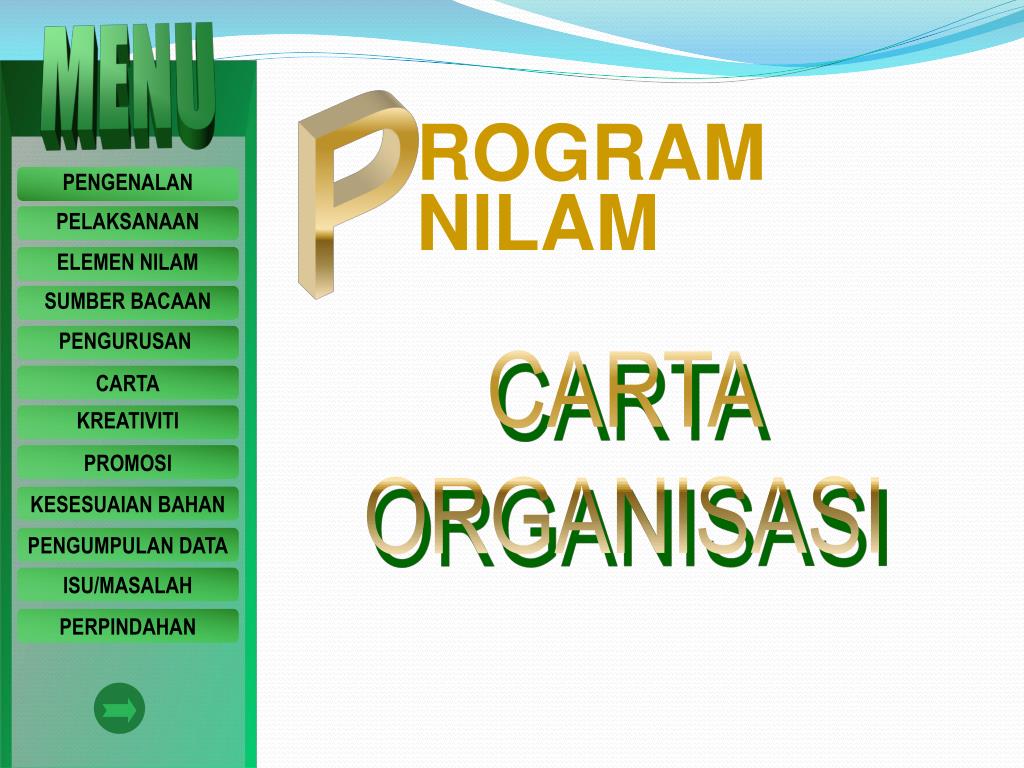 MENU

PENGENALAN
PELAKSANAAN
ELEMEN NILAM
SUMBER BACAAN
PENGURUSAN
CARTA
KREATIVITI
PROMOSI
KESESUAIAN BAHAN
PENGUMPULAN DATA
ISU/MASALAH
PERPINDAHAN

PROGRAM NILAM

CARTA ORGANISASI